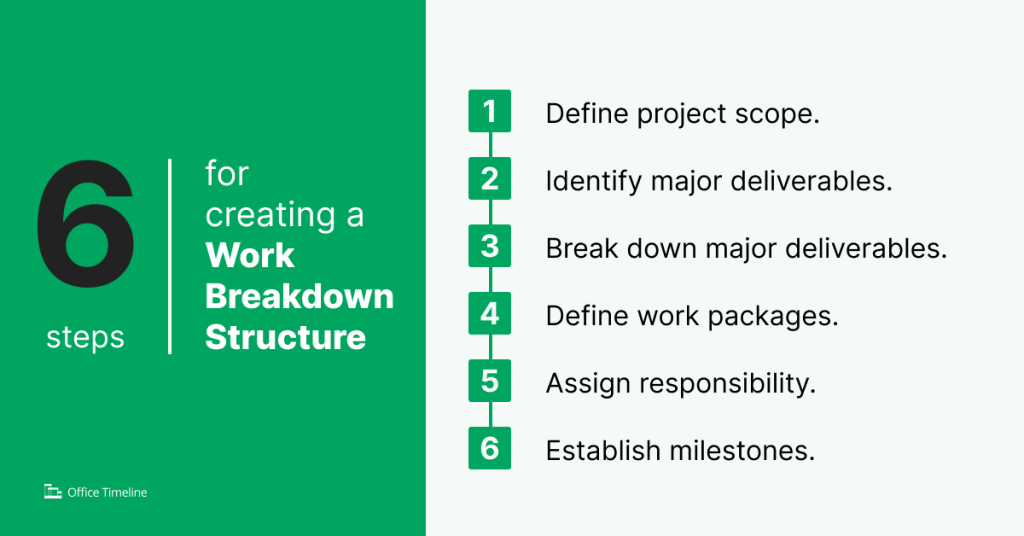 6 steps

for creating a Work Breakdown Structure

Office Timeline

1 Define project scope.

2 Identify major deliverables.

3 Break down major deliverables.

4 Define work packages.

5 Assign responsibility.

6 Establish milestones.